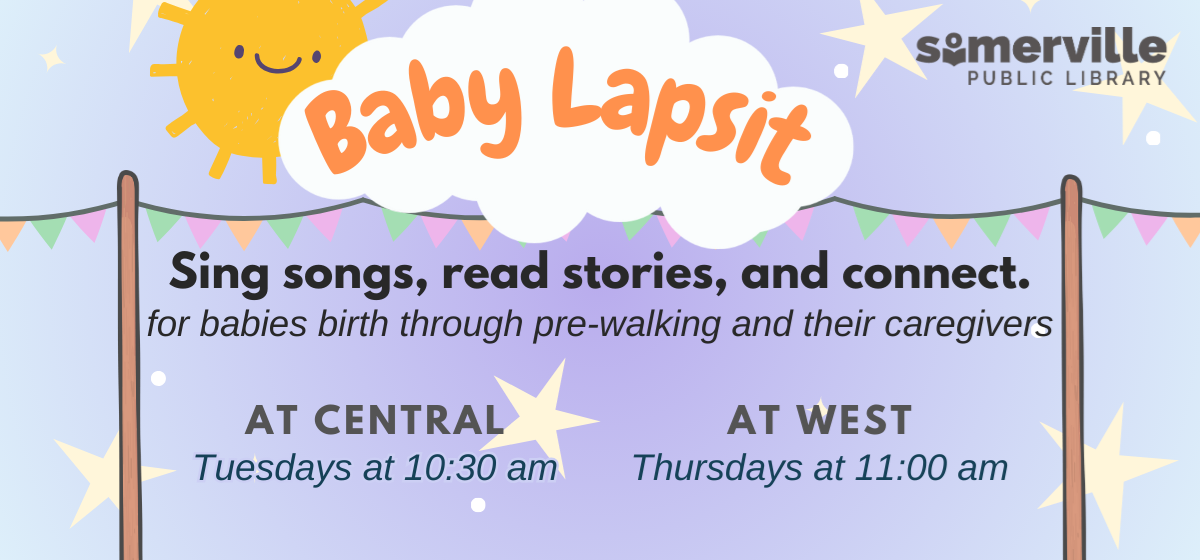 somerville
PUBLIC LIBRARY

Baby Lapsit

Sing songs, read stories, and connect.
for babies birth through pre-walking and their caregivers

AT CENTRAL
Tuesdays at 10:30 am

AT WEST
Thursdays at 11:00 am